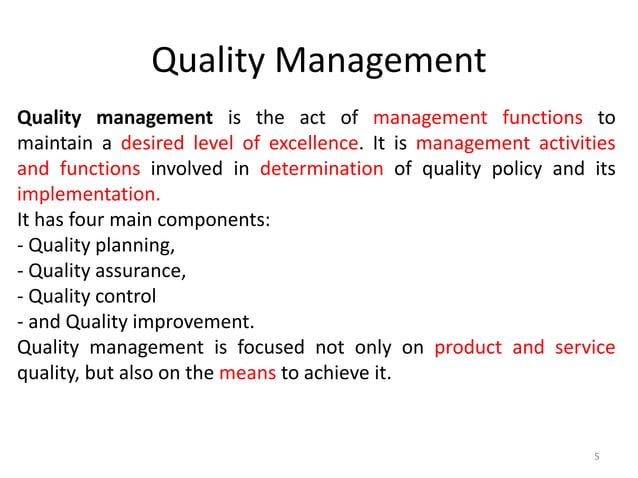 Quality Management

Quality management is the act of management functions to maintain a desired level of excellence. It is management activities and functions involved in determination of quality policy and its implementation.
It has four main components:
- Quality planning,
- Quality assurance,
- Quality control
- and Quality improvement.
Quality management is focused not only on product and service quality, but also on the means to achieve it.

5